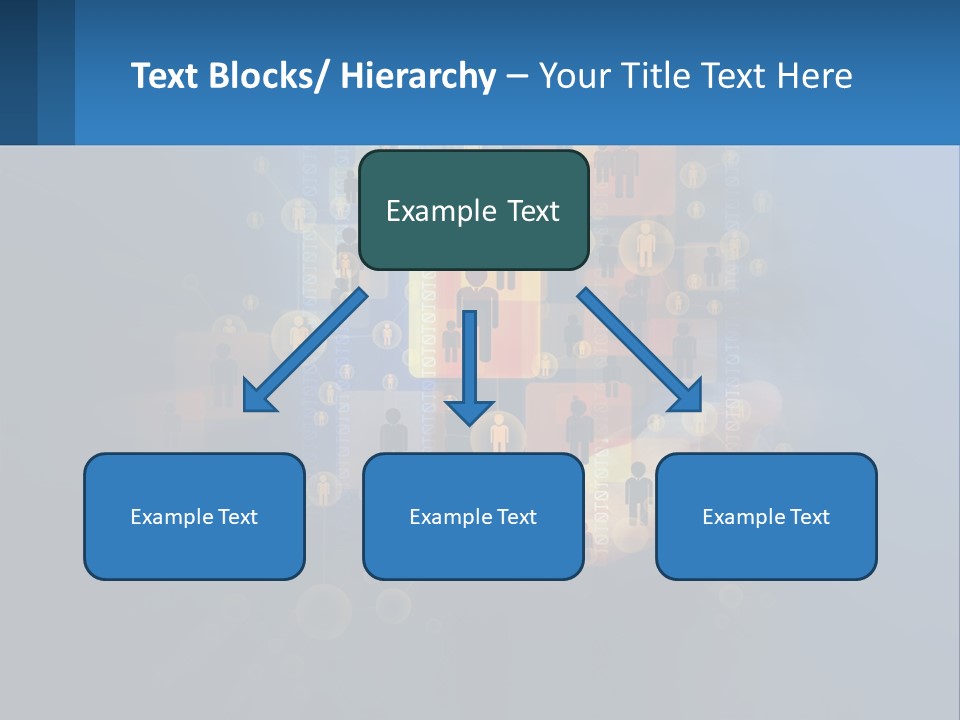 Text Blocks/ Hierarchy – Your Title Text Here

Example Text

Example Text

Example Text

Example Text